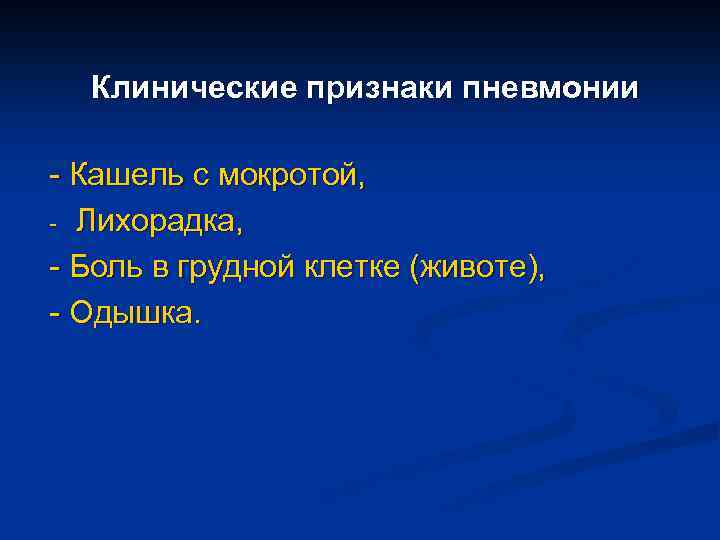 Клинические признаки пневмонии

- Кашель с мокротой,
- Лихорадка,
- Боль в грудной клетке (животе),
- Одышка.